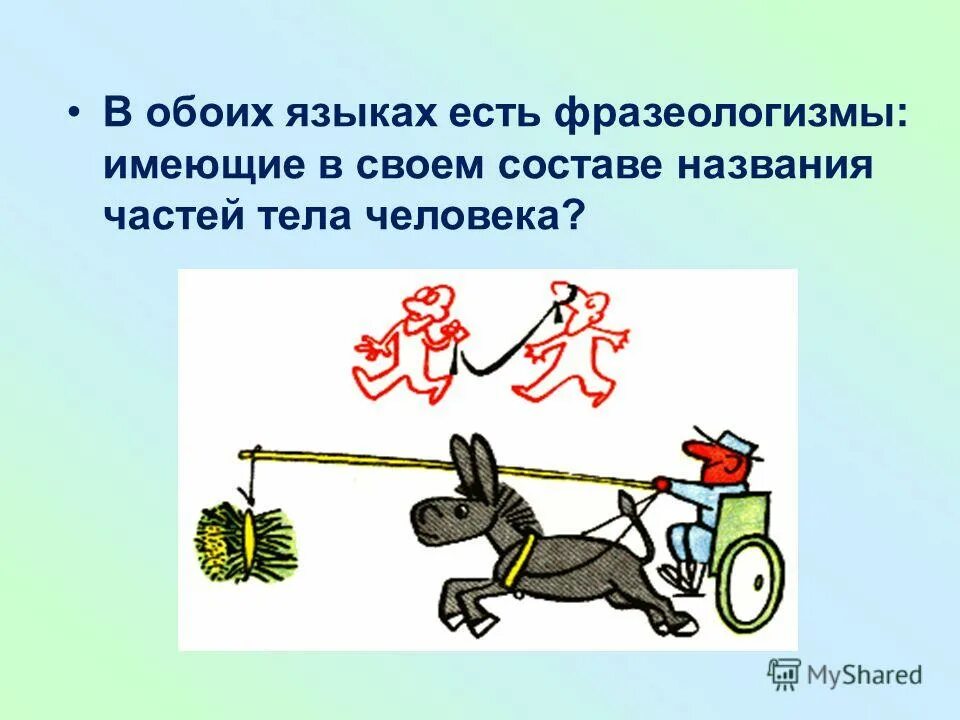 • В обоих языках есть фразеологизмы: имеющие в своем составе названия частей тела человека?

MyShared